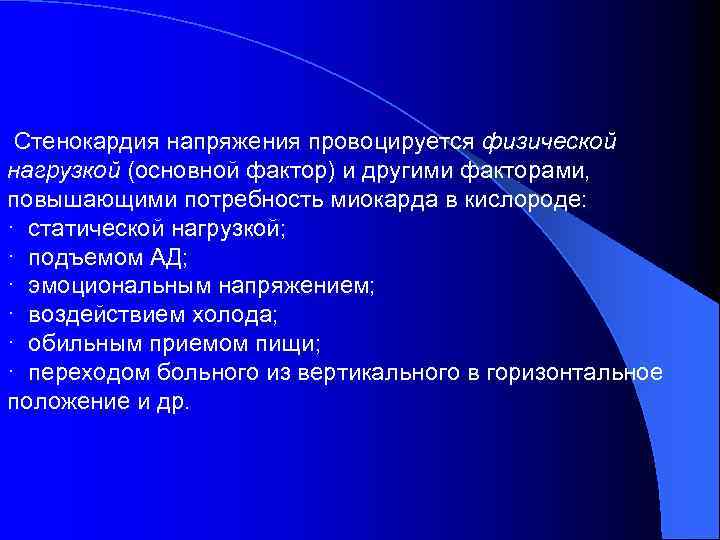 Стенокардия напряжения провоцируется физической нагрузкой (основной фактор) и другими факторами, повышающими потребность миокарда в кислороде:
· статической нагрузкой;
· подъемом АД;
· эмоциональным напряжением;
· воздействием холода;
· обильным приемом пищи;
· переходом больного из вертикального в горизонтальное положение и др.